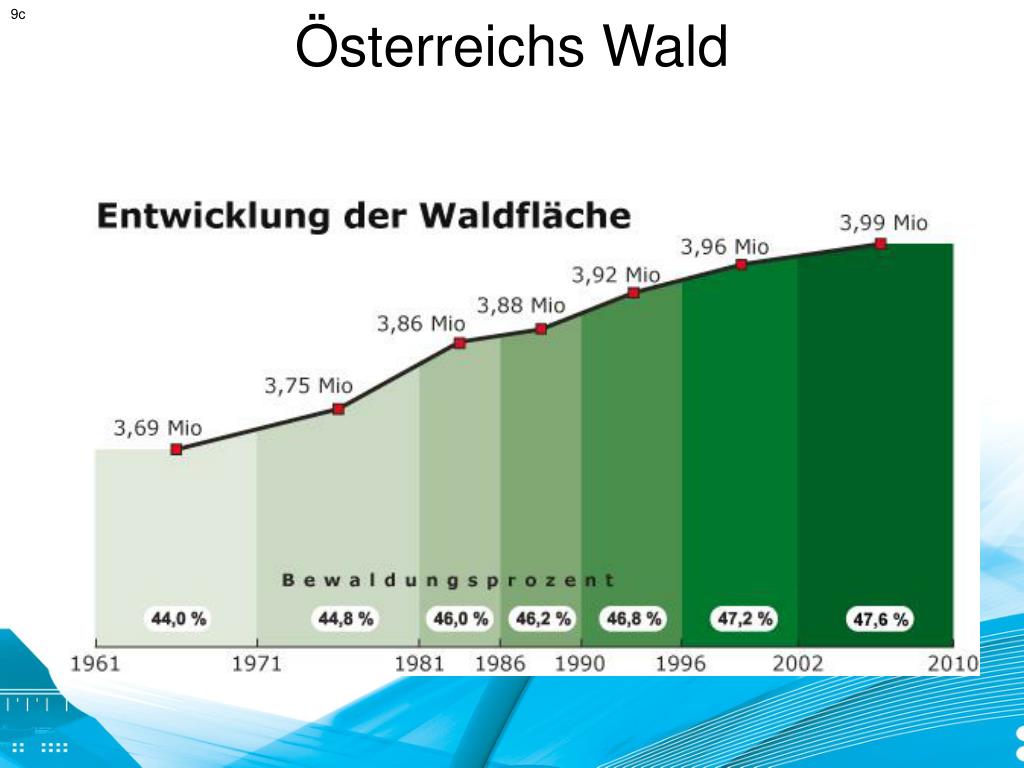 9c

Österreichs Wald

Entwicklung der Waldfläche

3,69 Mio
3,75 Mio
3,86 Mio
3,88 Mio
3,92 Mio
3,96 Mio
3,99 Mio

Bewaldungsprozent

44,0 %
44,8 %
46,0 %
46,2 %
46,8 %
47,2 %
47,6 %

1961 1971 1981 1986 1990 1996 2002 2010